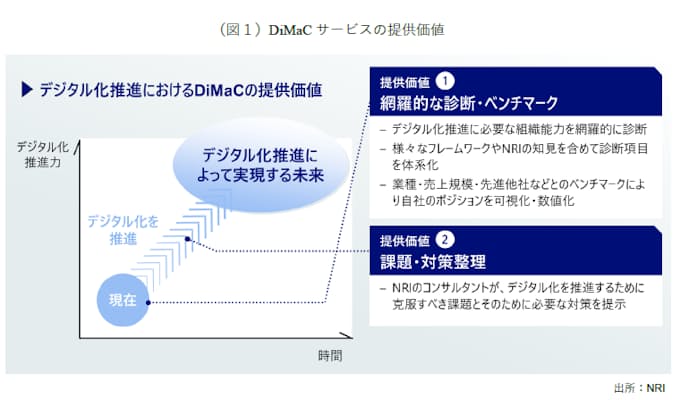 （図１）DiMaC サービスの提供価値

▶ デジタル化推進におけるDiMaCの提供価値

デジタル化推進力

デジタル化推進によって実現する未来

デジタル化を推進

現在

時間

提供価値 1
網羅的な診断・ベンチマーク

– デジタル化推進に必要な組織能力を網羅的に診断
– 様々なフレームワークやNRIの知見を含めて診断項目を体系化
– 業種・売上規模・先進他社などとのベンチマークにより自社のポジションを可視化・数値化

提供価値 2
課題・対策整理

– NRIのコンサルタントが、デジタル化を推進するために克服すべき課題とそのために必要な対策を提示

出所：NRI